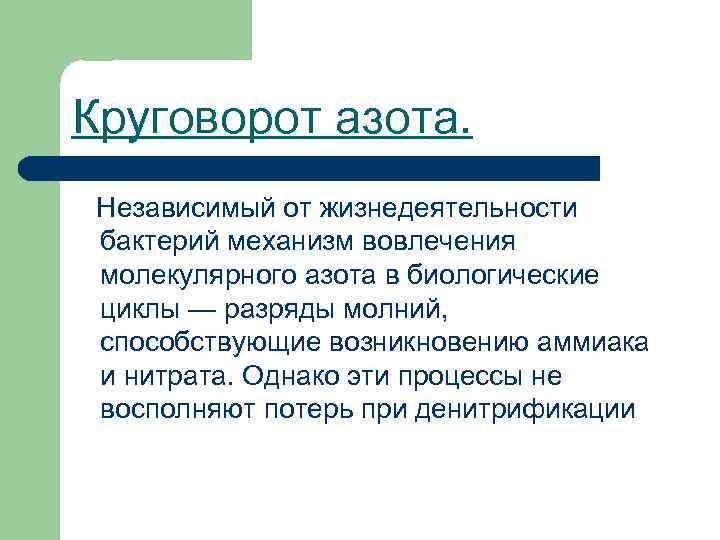 Круговорот азота.

Независимый от жизнедеятельности бактерий механизм вовлечения молекулярного азота в биологические циклы — разряды молний, способствующие возникновению аммиака и нитрата. Однако эти процессы не восполняют потерь при денитрификации